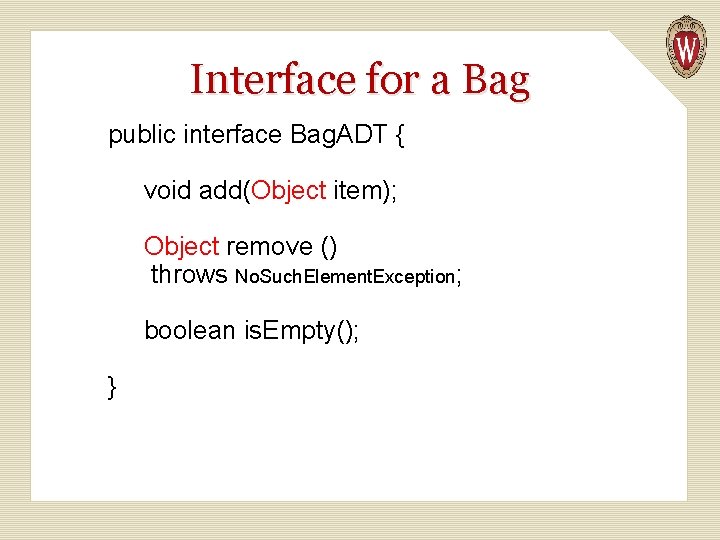 W

Interface for a Bag

public interface BagADT {

void add(Object item);

Object remove ()
throws NoSuchElementException;

boolean isEmpty();

}